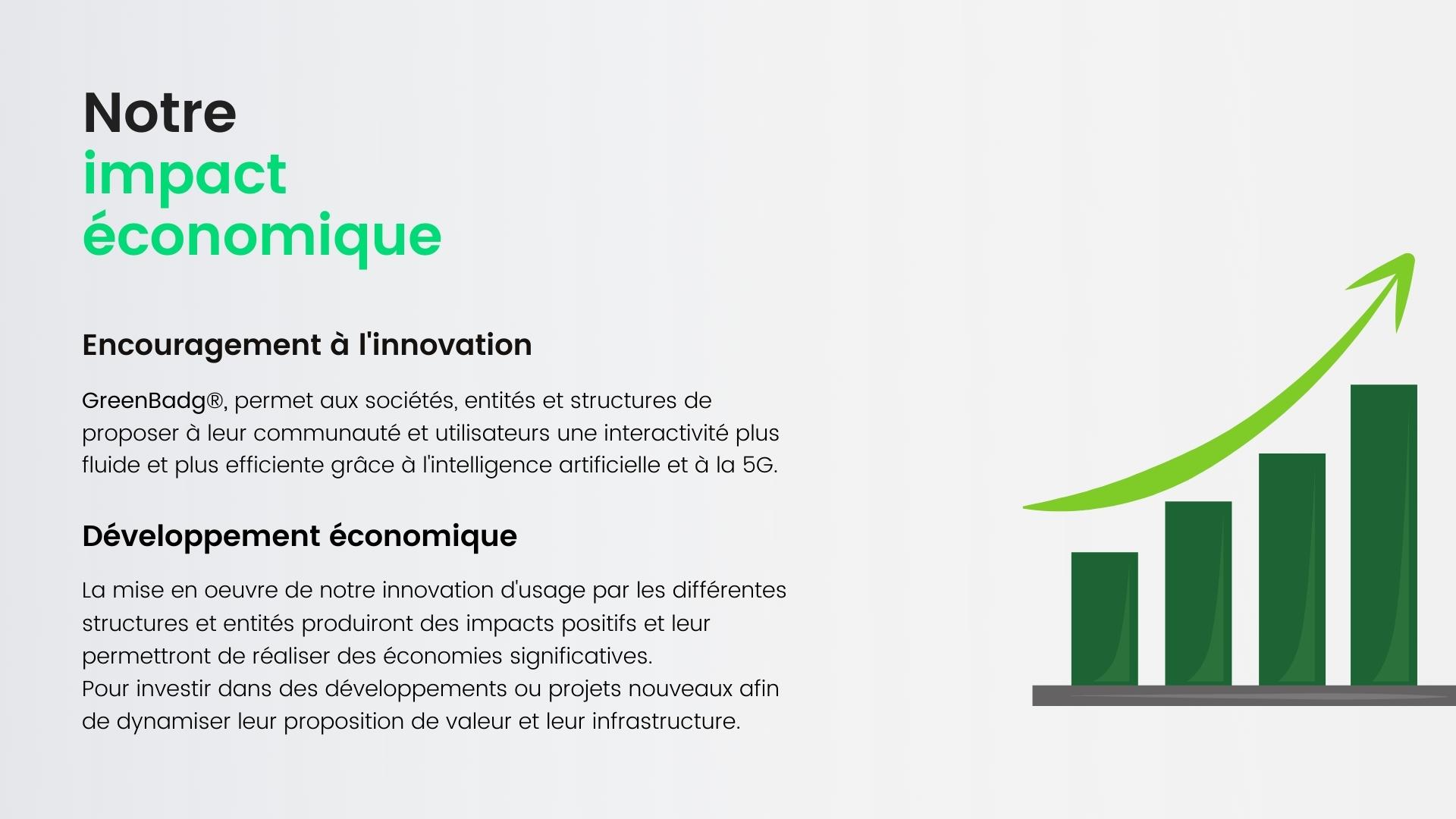 Notre
impact
économique

Encouragement à l'innovation

GreenBadg®, permet aux sociétés, entités et structures de proposer à leur communauté et utilisateurs une interactivité plus fluide et plus efficiente grâce à l'intelligence artificielle et à la 5G.

Développement économique

La mise en oeuvre de notre innovation d'usage par les différentes structures et entités produiront des impacts positifs et leur permettront de réaliser des économies significatives.
Pour investir dans des développements ou projets nouveaux afin de dynamiser leur proposition de valeur et leur infrastructure.